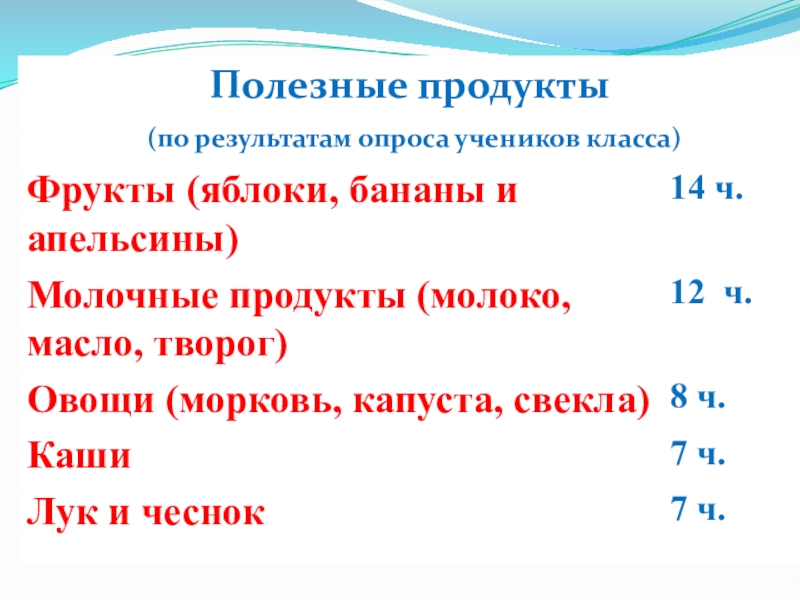 Полезные продукты

(по результатам опроса учеников класса)

| | |
|---|---|
| Фрукты (яблоки, бананы и апельсины) | 14 ч. |
| Молочные продукты (молоко, масло, творог) | 12 ч. |
| Овощи (морковь, капуста, свекла) | 8 ч. |
| Каши | 7 ч. |
| Лук и чеснок | 7 ч. |